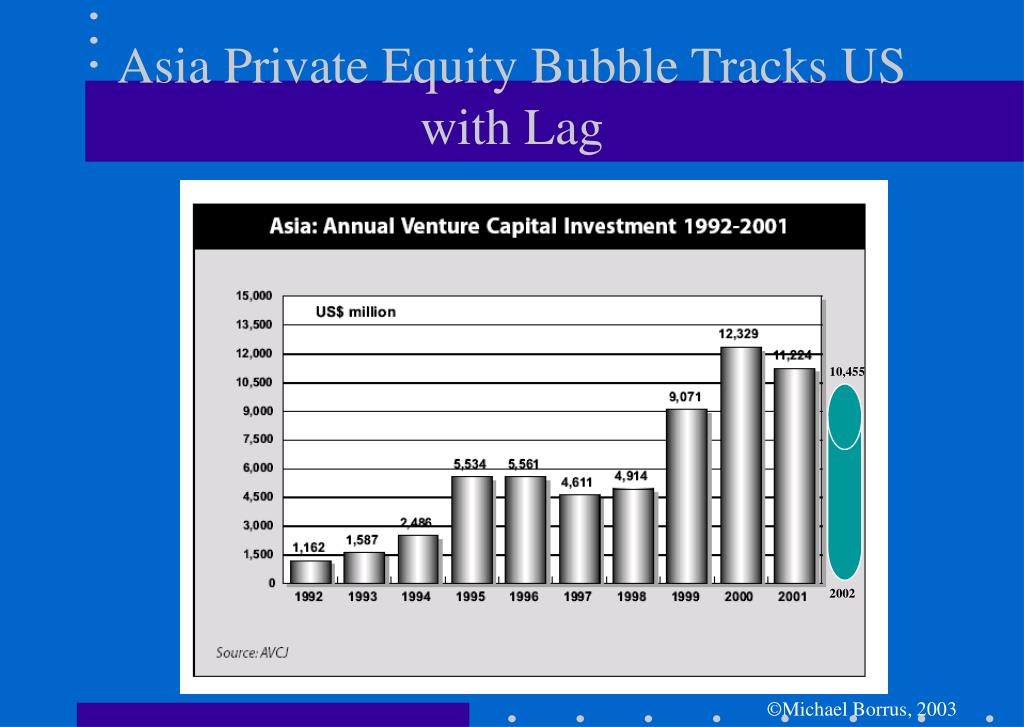 Asia Private Equity Bubble Tracks US with Lag

Asia: Annual Venture Capital Investment 1992-2001

US$ million

15,000
13,500
12,000
10,500
9,000
7,500
6,000
4,500
3,000
1,500
0

1,162
1,587
2,486
5,534
5,561
4,611
4,914
9,071
12,329
11,224
10,455

1992
1993
1994
1995
1996
1997
1998
1999
2000
2001
2002

Source: AVCJ

©Michael Borrus, 2003